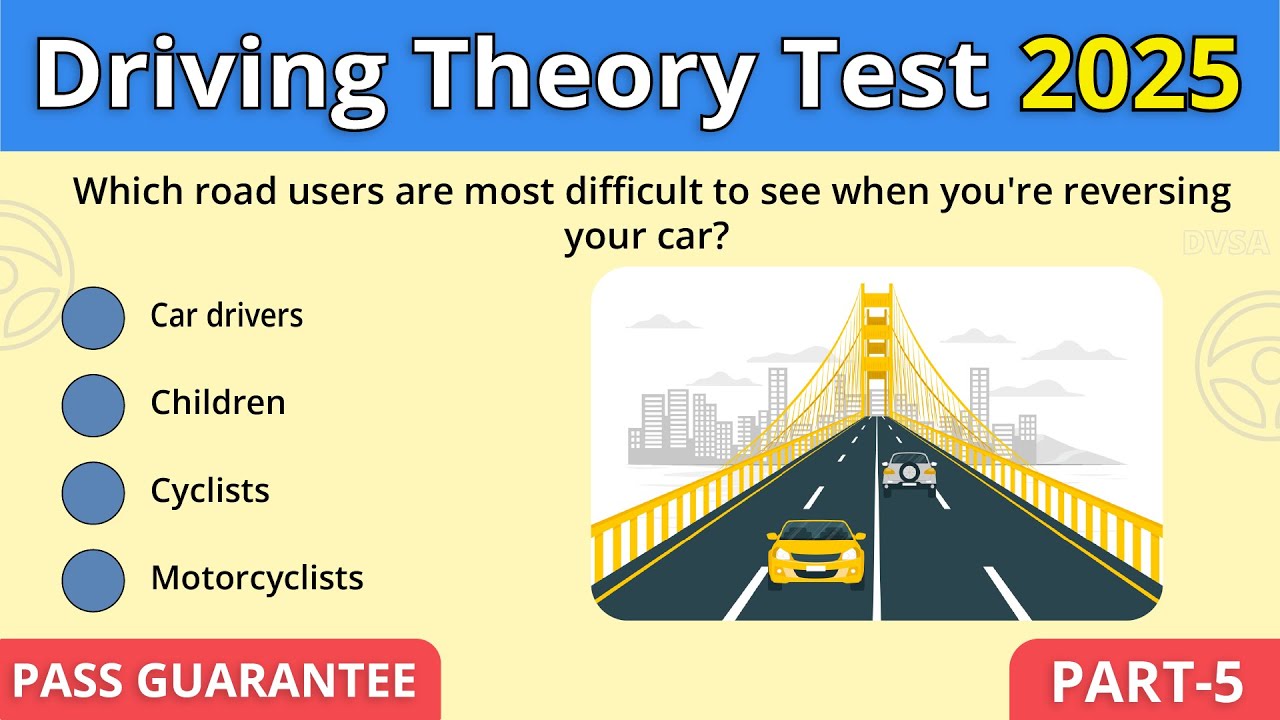 Driving Theory Test 2025

Which road users are most difficult to see when you're reversing your car?

DVSA

Car drivers

Children

Cyclists

Motorcyclists

PASS GUARANTEE

PART-5